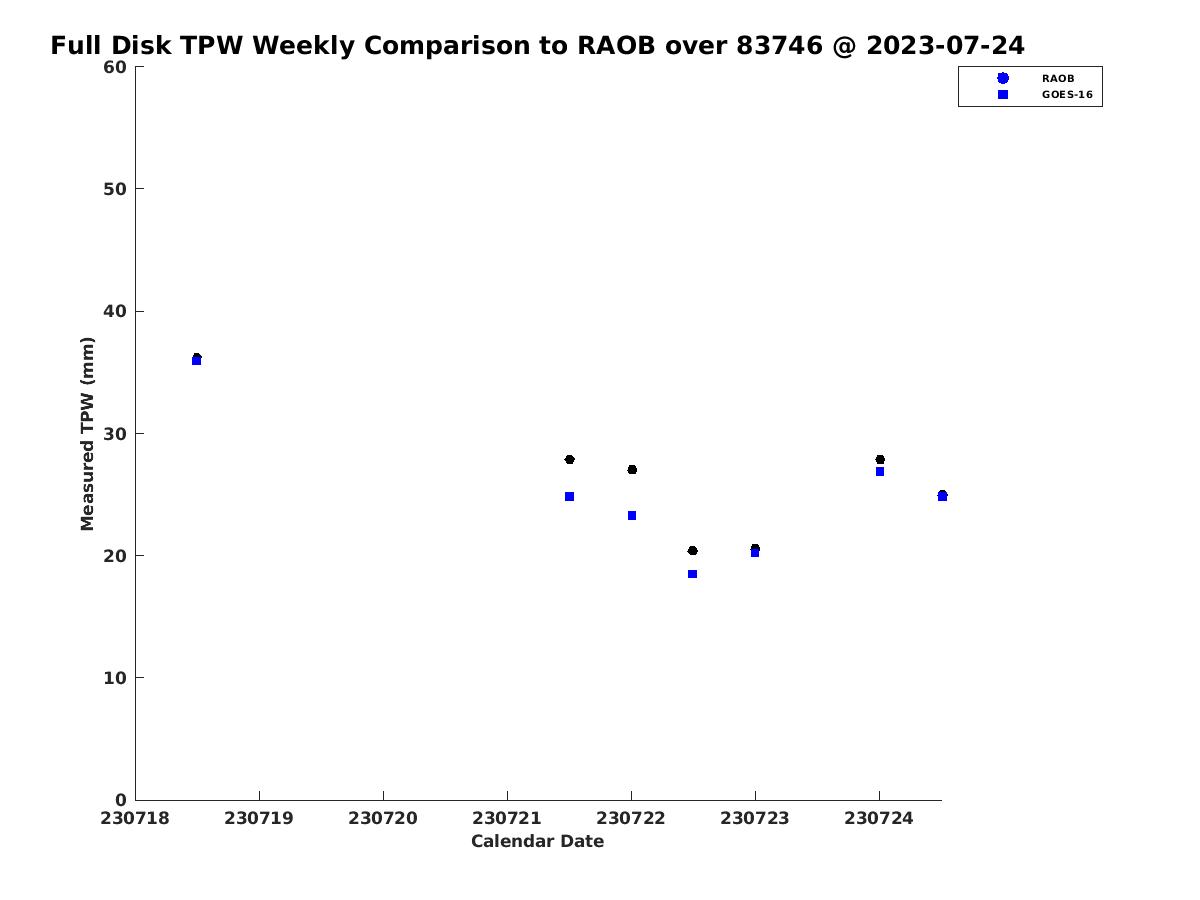 Full Disk TPW Weekly Comparison to RAOB over 83746 @ 2023-07-24

RAOB
GOES-16

Measured TPW (mm)

60
50
40
30
20
10
0

230718
230719
230720
230721
230722
230723
230724

Calendar Date